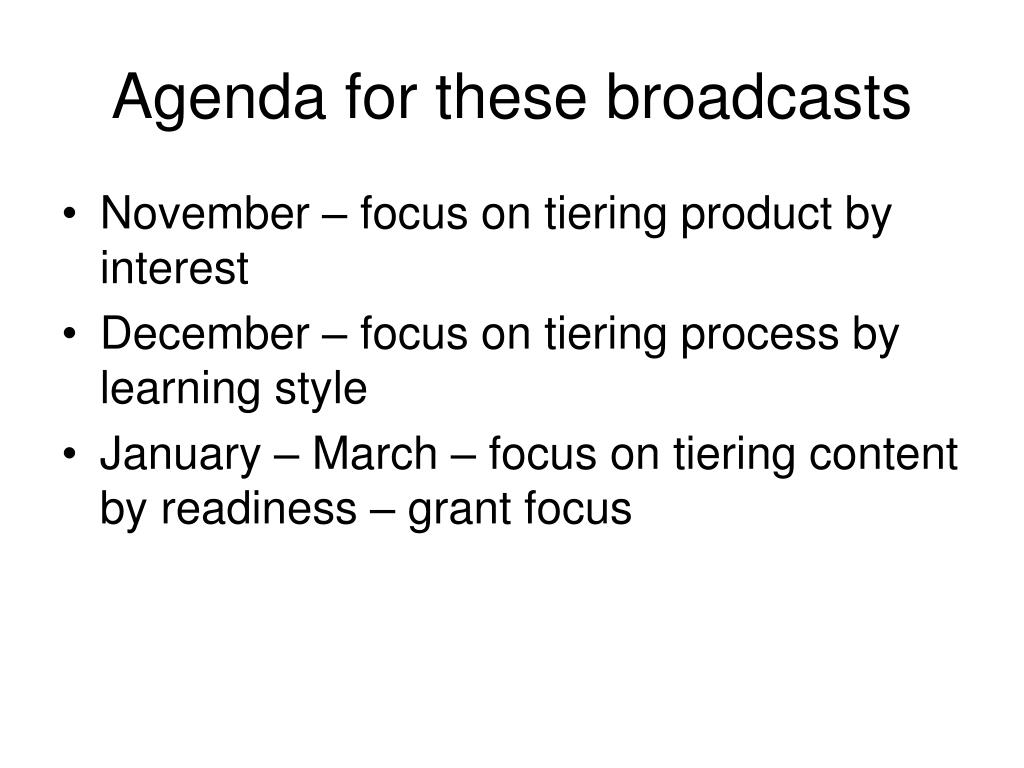 Agenda for these broadcasts

• November – focus on tiering product by interest
• December – focus on tiering process by learning style
• January – March – focus on tiering content by readiness – grant focus